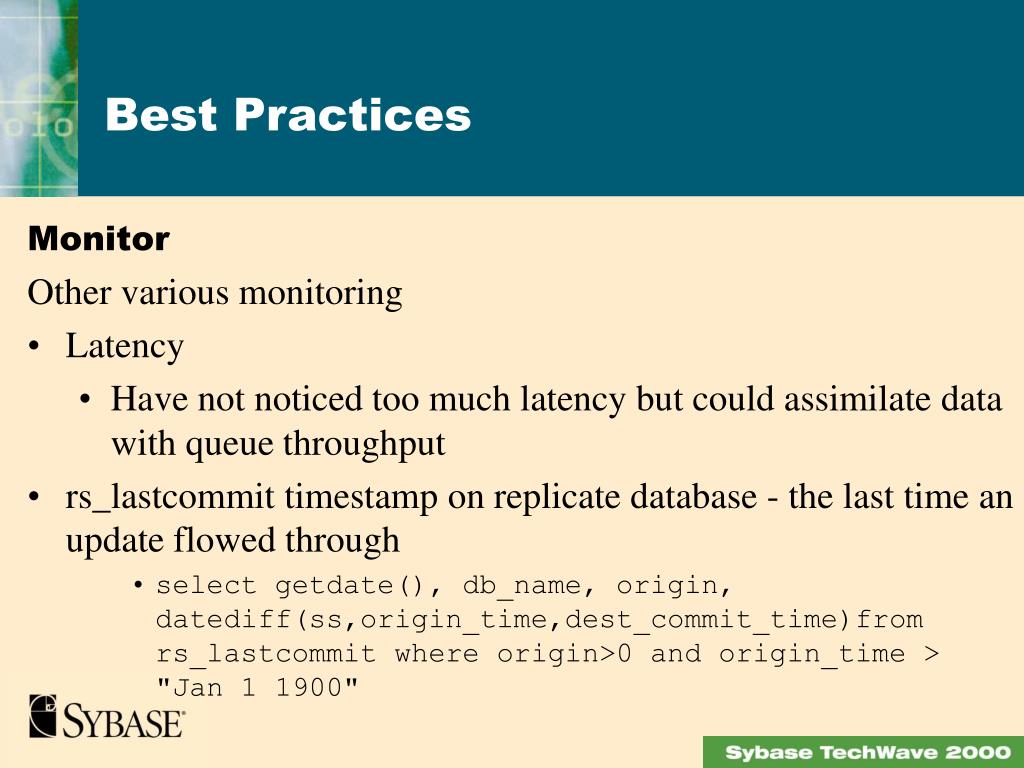 Best Practices

Monitor

Other various monitoring

• Latency

• Have not noticed too much latency but could assimilate data with queue throughput

• rs_lastcommit timestamp on replicate database - the last time an update flowed through

• select getdate(), db_name, origin, datediff(ss,origin_time,dest_commit_time)from rs_lastcommit where origin>0 and origin_time > "Jan 1 1900"

SYBASE

Sybase TechWave 2000